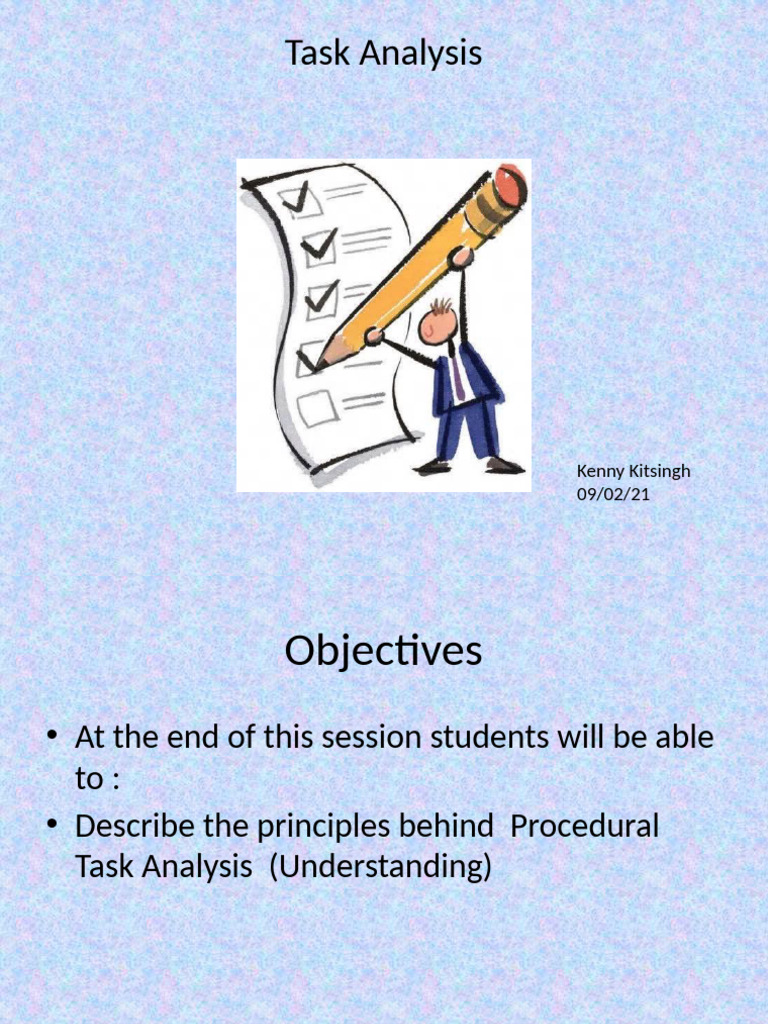 Task Analysis

Kenny Kitsingh
09/02/21

Objectives

• At the end of this session students will be able to :
• Describe the principles behind  Procedural Task Analysis  (Understanding)